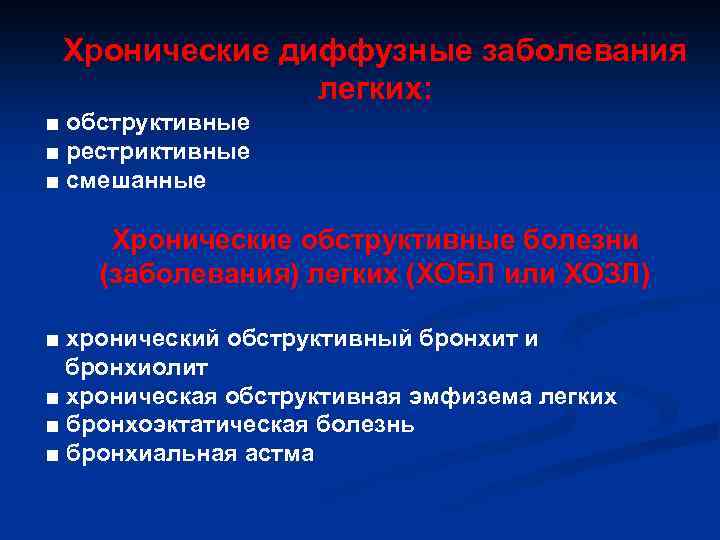 Хронические диффузные заболевания легких:

■ обструктивные
■ рестриктивные
■ смешанные

Хронические обструктивные болезни (заболевания) легких (ХОБЛ или ХОЗЛ)

■ хронический обструктивный бронхит и бронхиолит
■ хроническая обструктивная эмфизема легких
■ бронхоэктатическая болезнь
■ бронхиальная астма